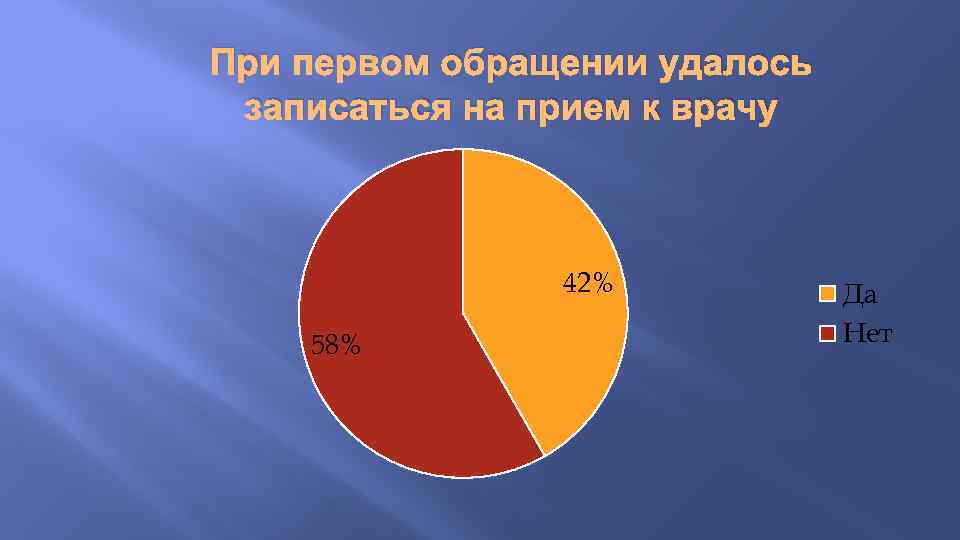 При первом обращении удалось записаться на прием к врачу

42%

58%

Да
Нет